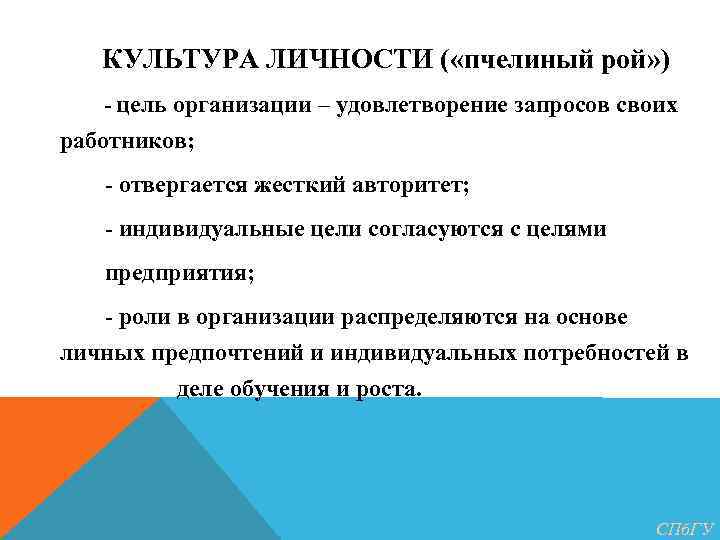 КУЛЬТУРА ЛИЧНОСТИ («пчелиный рой»)

- цель организации – удовлетворение запросов своих работников;

- отвергается жесткий авторитет;

- индивидуальные цели согласуются с целями предприятия;

- роли в организации распределяются на основе личных предпочтений и индивидуальных потребностей в деле обучения и роста.

СПбГУ